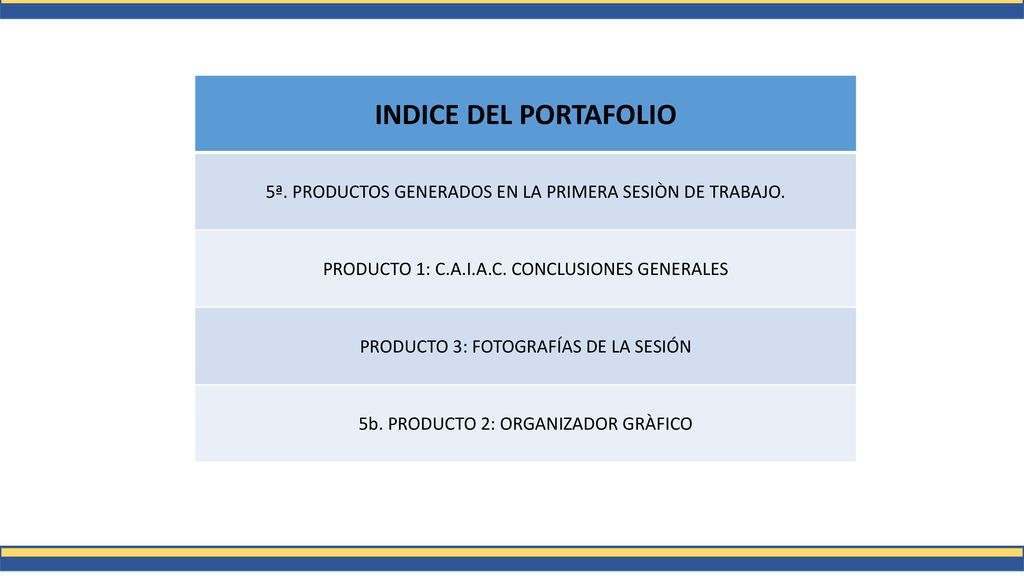 | INDICE DEL PORTAFOLIO |
|---|
| 5ª. PRODUCTOS GENERADOS EN LA PRIMERA SESIÒN DE TRABAJO. |
| PRODUCTO 1: C.A.I.A.C. CONCLUSIONES GENERALES |
| PRODUCTO 3: FOTOGRAFÍAS DE LA SESIÓN |
| 5b. PRODUCTO 2: ORGANIZADOR GRÀFICO |